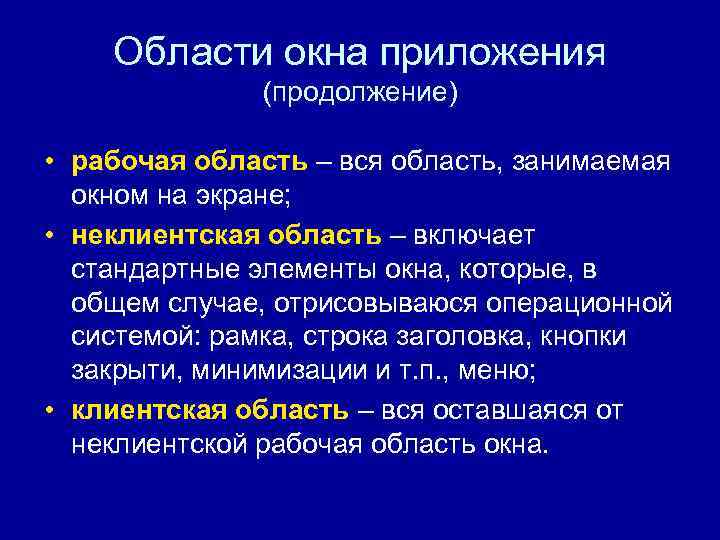 Области окна приложения
(продолжение)

• рабочая область – вся область, занимаемая окном на экране;

• неклиентская область – включает стандартные элементы окна, которые, в общем случае, отрисовываюся операционной системой: рамка, строка заголовка, кнопки закрыти, минимизации и т.п., меню;

• клиентская область – вся оставшаяся от неклиентской рабочая область окна.